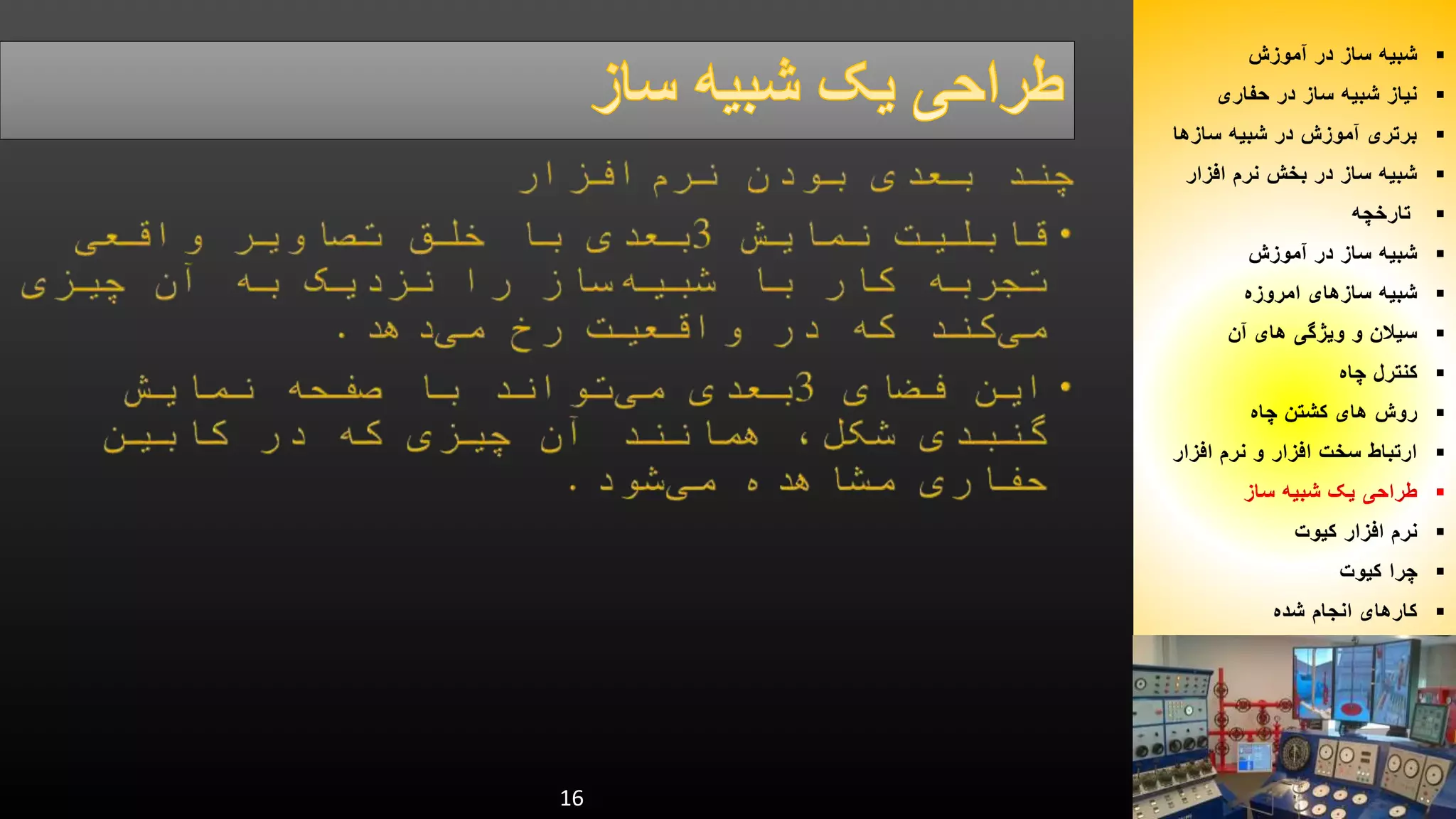 طراحی یک شبیه ساز

چند بعدی بودن نرم افزار

• قابلیت نمایش 3بعدی با خلق تصاویر واقعی تجربه کار با شبیه‌ساز را نزدیک به آن چیزی می‌کند که در واقعیت رخ می‌دهد.

• این فضای 3بعدی می‌تواند با صفحه نمایش گنبدی شکل، همانند آن چیزی که در کابین حفاری مشاهده می‌شود.

16

▪ شبیه ساز در آموزش
▪ نیاز شبیه ساز در حفاری
▪ برتری آموزش در شبیه سازها
▪ شبیه ساز در بخش نرم افزار
▪ تارخچه
▪ شبیه ساز در آموزش
▪ شبیه سازهای امروزه
▪ سیلان و ویژگی های آن
▪ کنترل چاه
▪ روش های کشتن چاه
▪ ارتباط سخت افزار و نرم افزار
▪ طراحی یک شبیه ساز
▪ نرم افزار کیوت
▪ چرا کیوت
▪ کارهای انجام شده